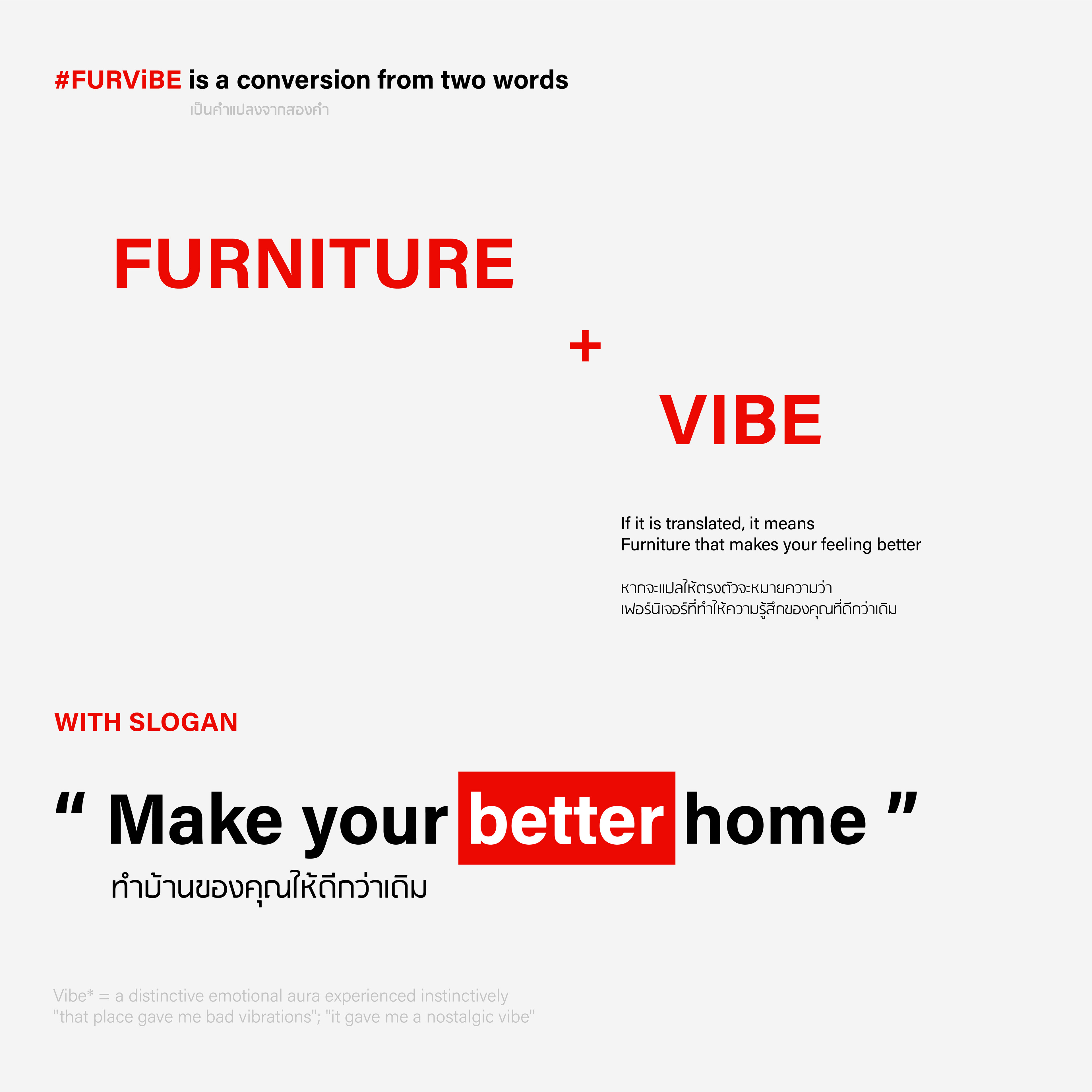 #FURViBE is a conversion from two words
เป็นคำแปลงจากสองคำ

FURNITURE

+

VIBE

If it is translated, it means
Furniture that makes your feeling better

หากจะแปลให้ตรงตัวจะหมายความว่า
เฟอร์นิเจอร์ที่ทำให้ความรู้สึกของคุณที่ดีกว่าเดิม

WITH SLOGAN

“ Make your better home ”
ทำบ้านของคุณให้ดีกว่าเดิม

Vibe* = a distinctive emotional aura experienced instinctively
"that place gave me bad vibrations"; "it gave me a nostalgic vibe"